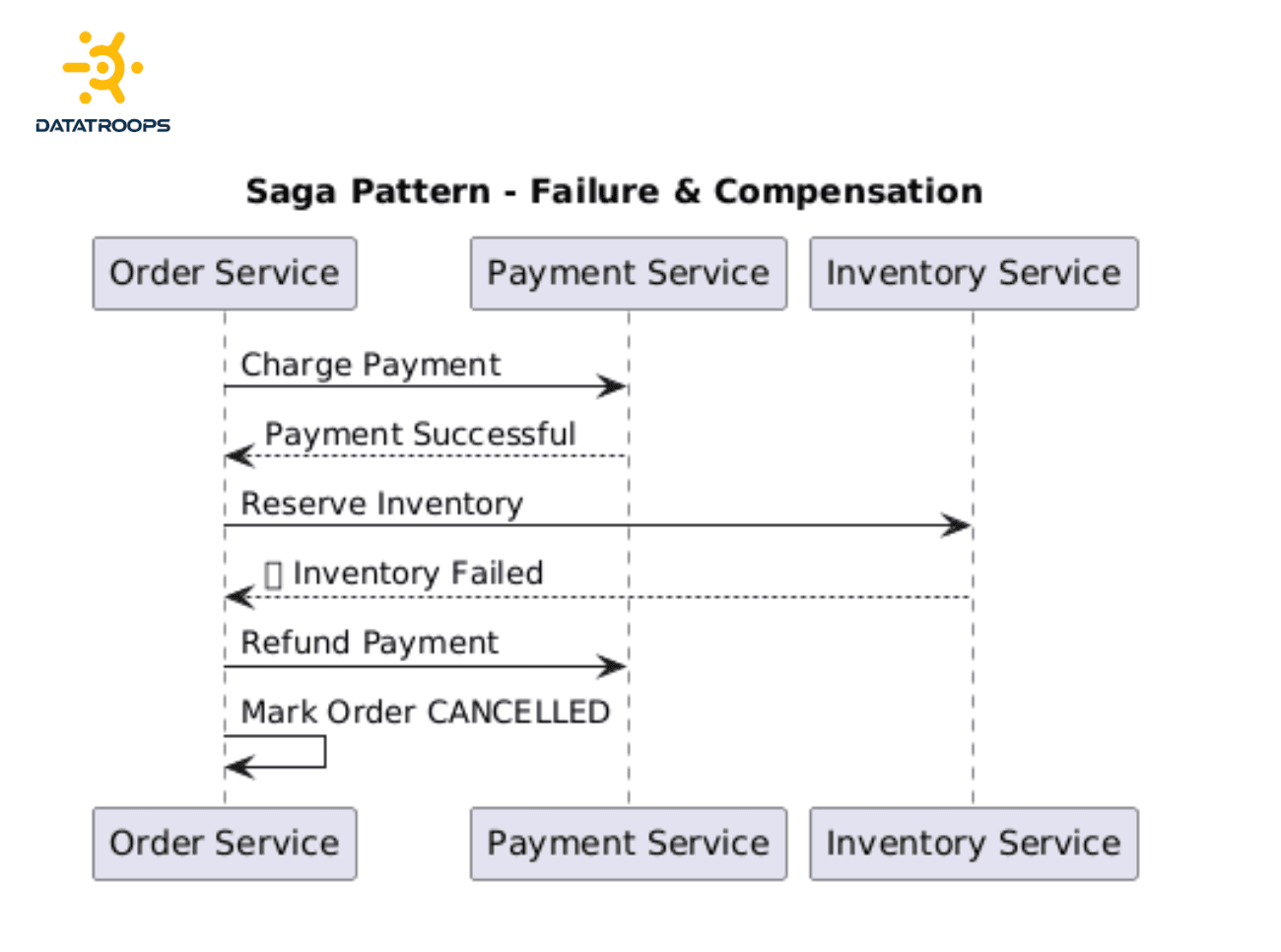 DATATROOPS

Saga Pattern - Failure & Compensation

Order Service
Payment Service
Inventory Service

Charge Payment

Payment Successful

Reserve Inventory

▯ Inventory Failed

Refund Payment

Mark Order CANCELLED

Order Service
Payment Service
Inventory Service